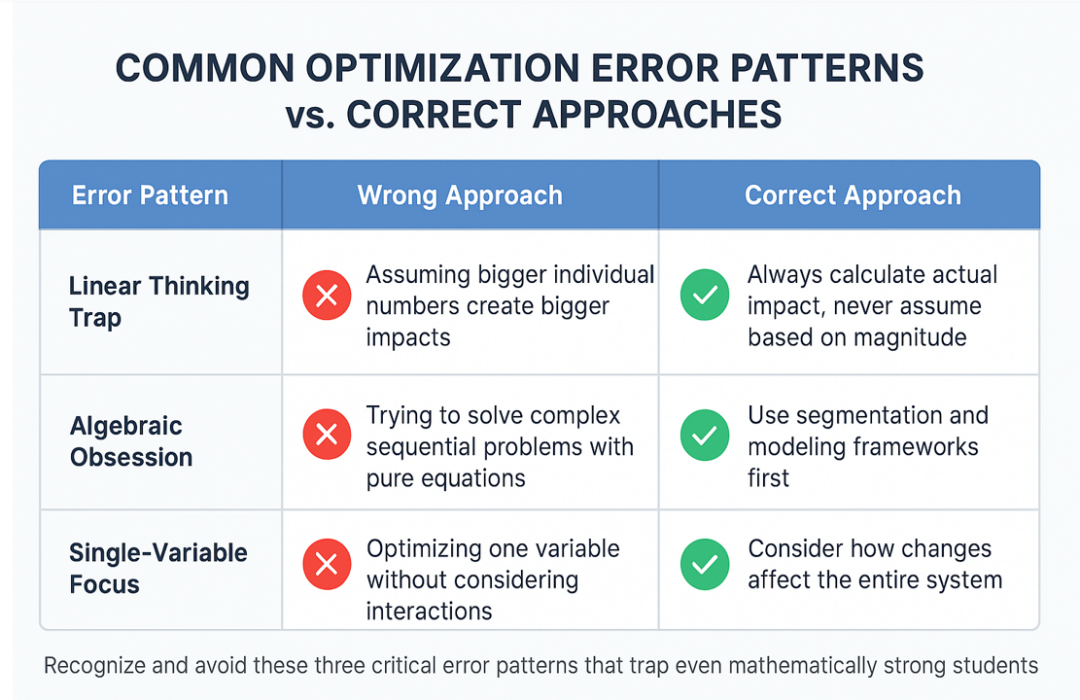 COMMON OPTIMIZATION ERROR PATTERNS vs. CORRECT APPROACHES

| Error Pattern | Wrong Approach | Correct Approach |
|---|---|---|
| Linear Thinking Trap | Assuming bigger individual numbers create bigger impacts | Always calculate actual impact, never assume based on magnitude |
| Algebraic Obsession | Trying to solve complex sequential problems with pure equations | Use segmentation and modeling frameworks first |
| Single-Variable Focus | Optimizing one variable without considering interactions | Consider how changes affect the entire system |

Recognize and avoid these three critical error patterns that trap even mathematically strong students